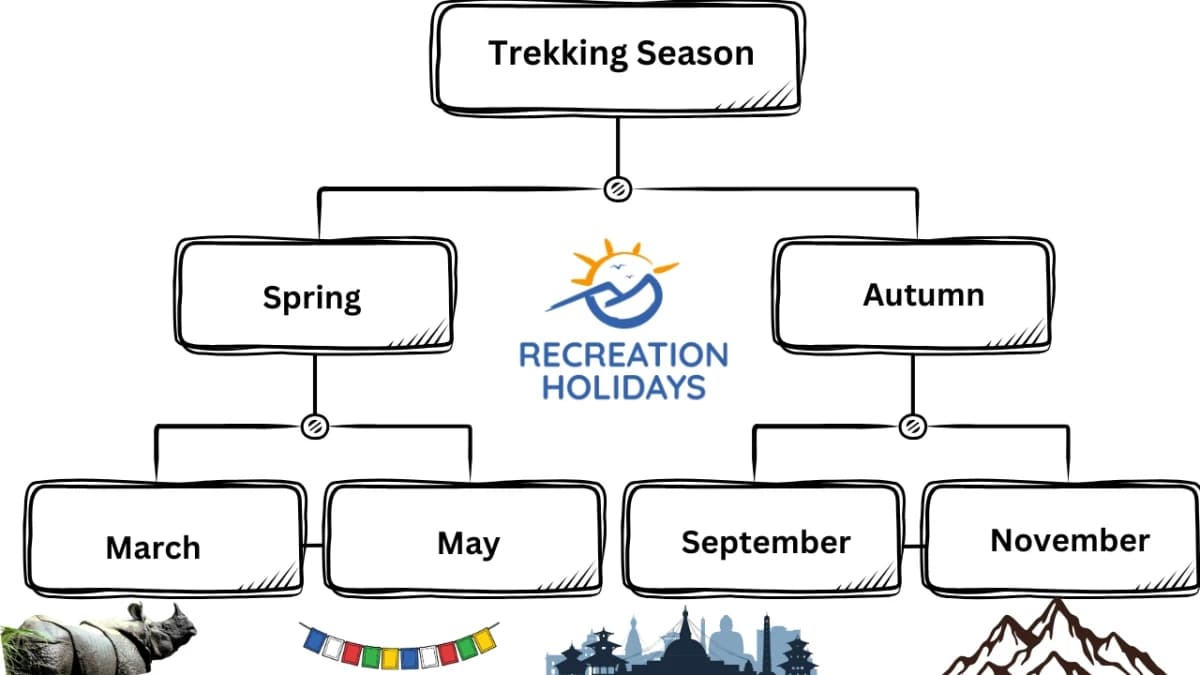 Trekking Season

Spring

RECREATION HOLIDAYS

Autumn

March

May

September

November